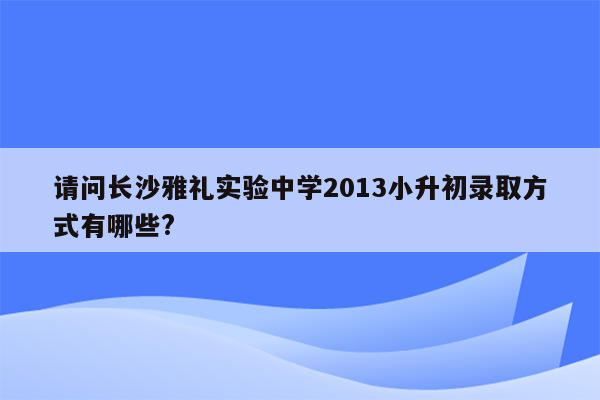 请问长沙雅礼实验中学2013小升初录取方式有哪些?